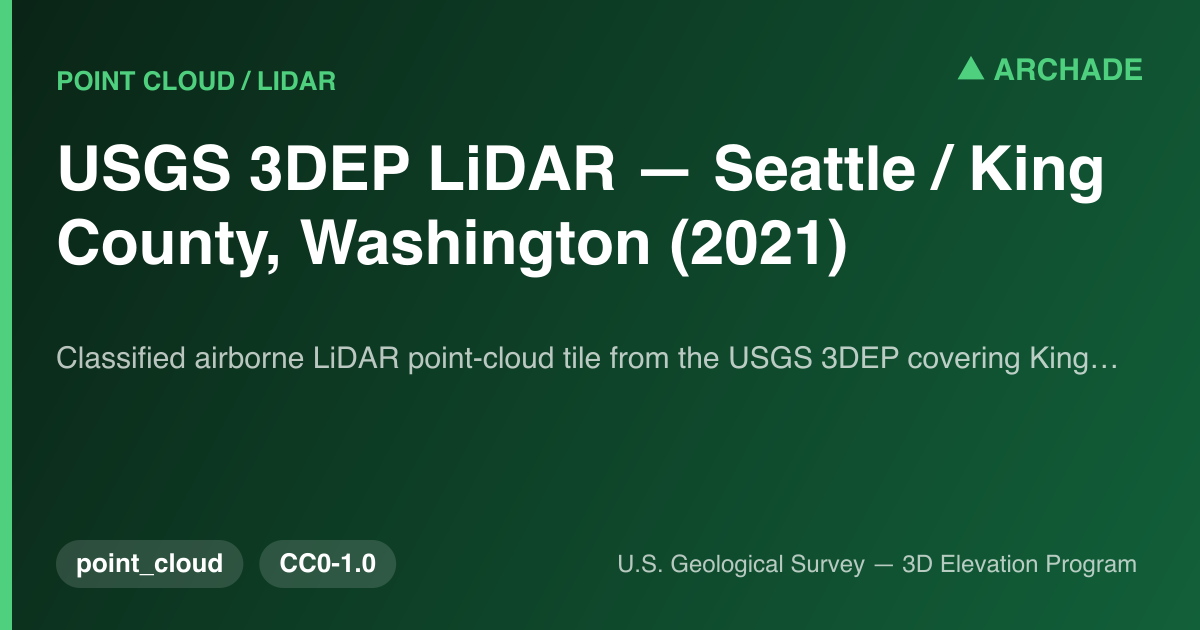 POINT CLOUD / LIDAR

▲ ARCHADE

USGS 3DEP LiDAR — Seattle / King County, Washington (2021)

Classified airborne LiDAR point-cloud tile from the USGS 3DEP covering King…

point_cloud

CC0-1.0

U.S. Geological Survey — 3D Elevation Program